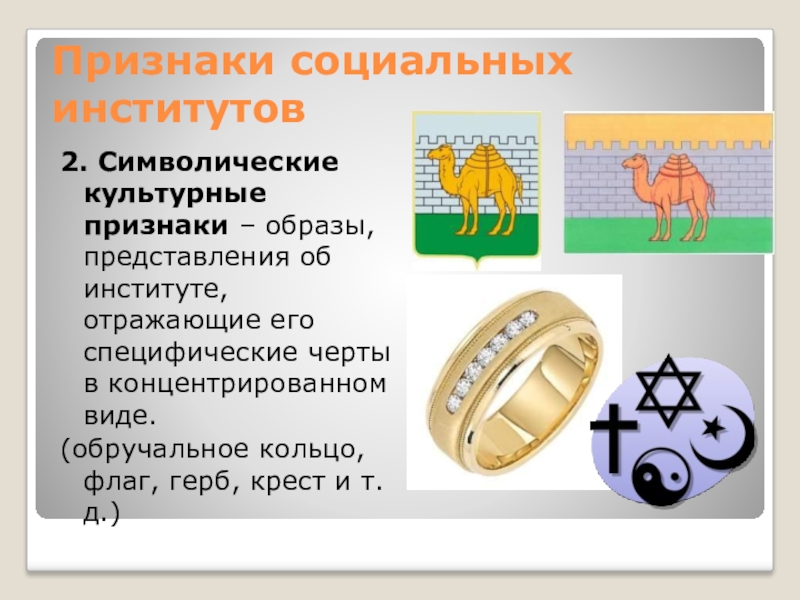 Признаки социальных институтов

2. Символические культурные признаки – образы, представления об институте, отражающие его специфические черты в концентрированном виде.

(обручальное кольцо, флаг, герб, крест и т. д.)